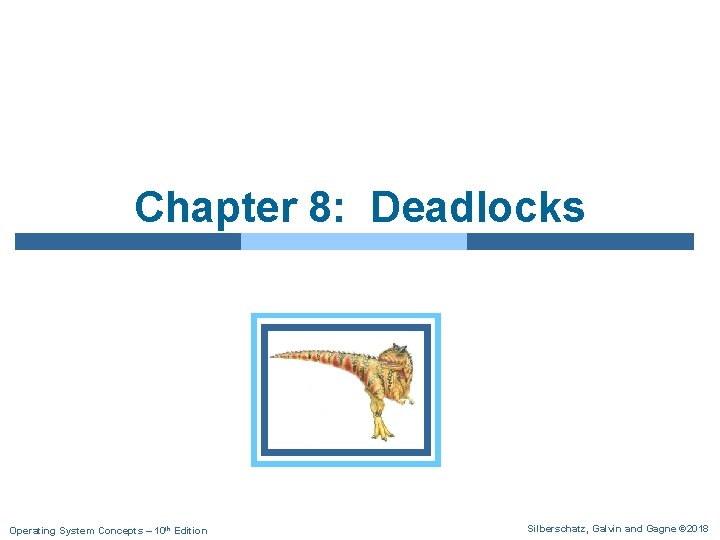 Chapter 8: Deadlocks

Operating System Concepts – 10$^{th}$ Edition

Silberschatz, Galvin and Gagne ©2018